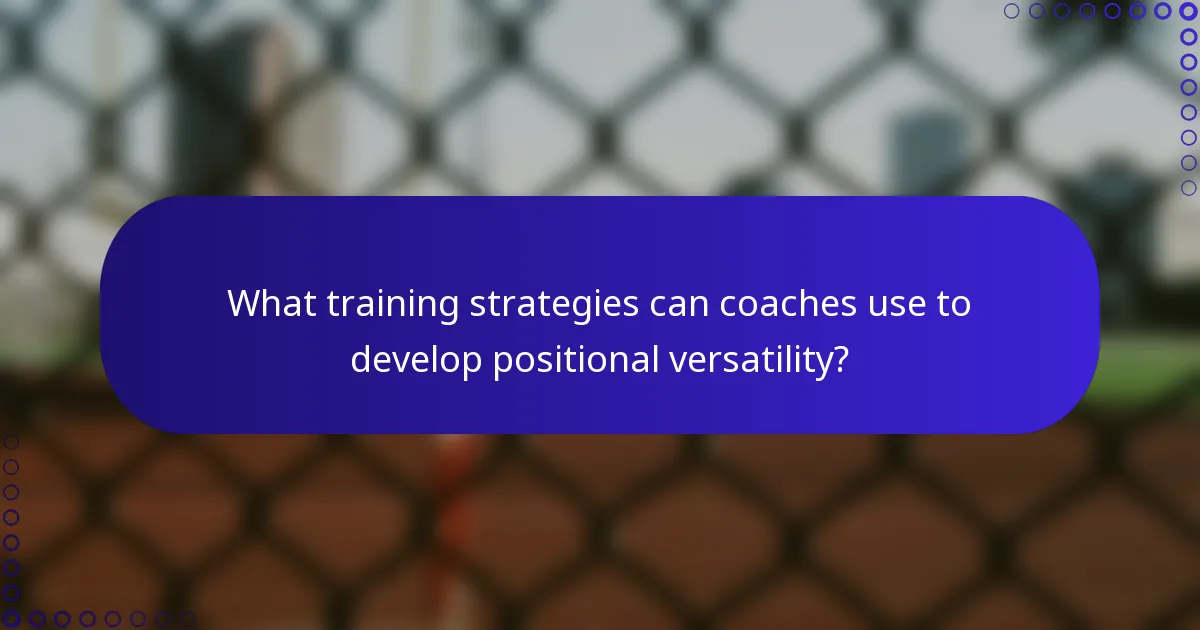 What training strategies can coaches use to develop positional versatility?